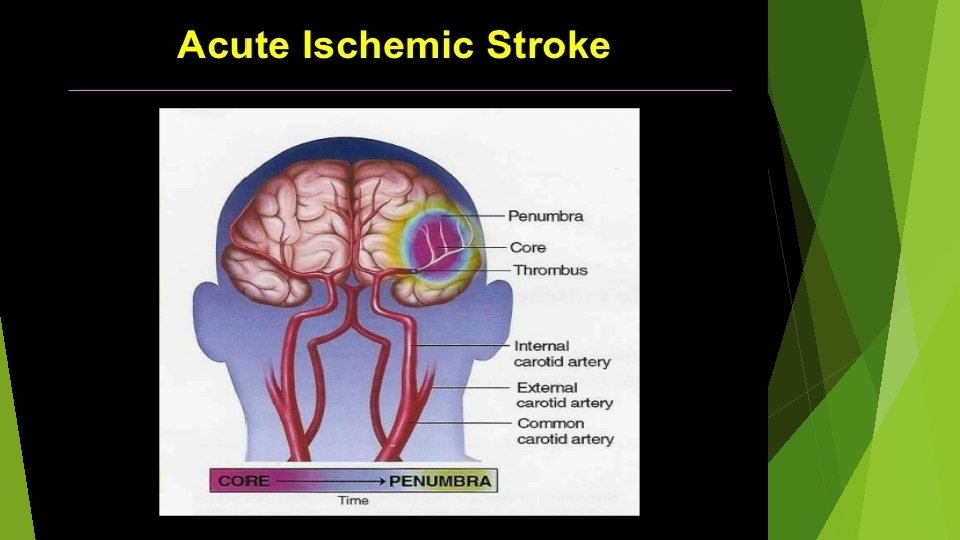 Acute Ischemic Stroke

Penumbra
Core
Thrombus
Internal carotid artery
External carotid artery
Common carotid artery

CORE → PENUMBRA
Time